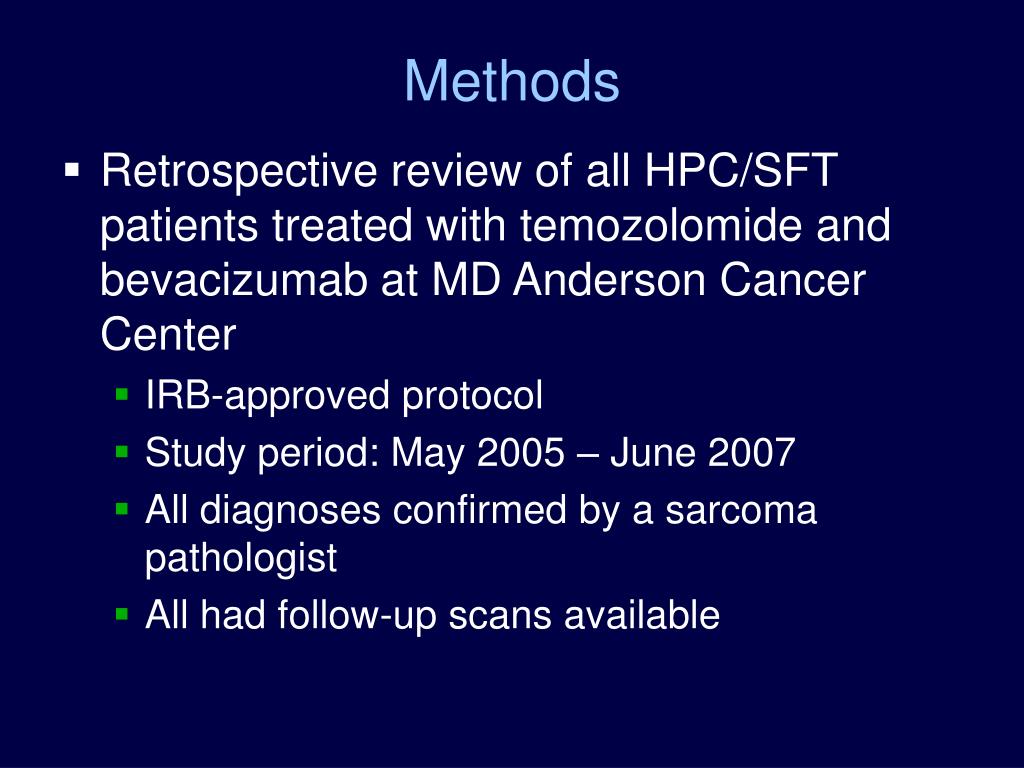 Methods

▪ Retrospective review of all HPC/SFT patients treated with temozolomide and bevacizumab at MD Anderson Cancer Center

▪ IRB-approved protocol
▪ Study period: May 2005 – June 2007
▪ All diagnoses confirmed by a sarcoma pathologist
▪ All had follow-up scans available